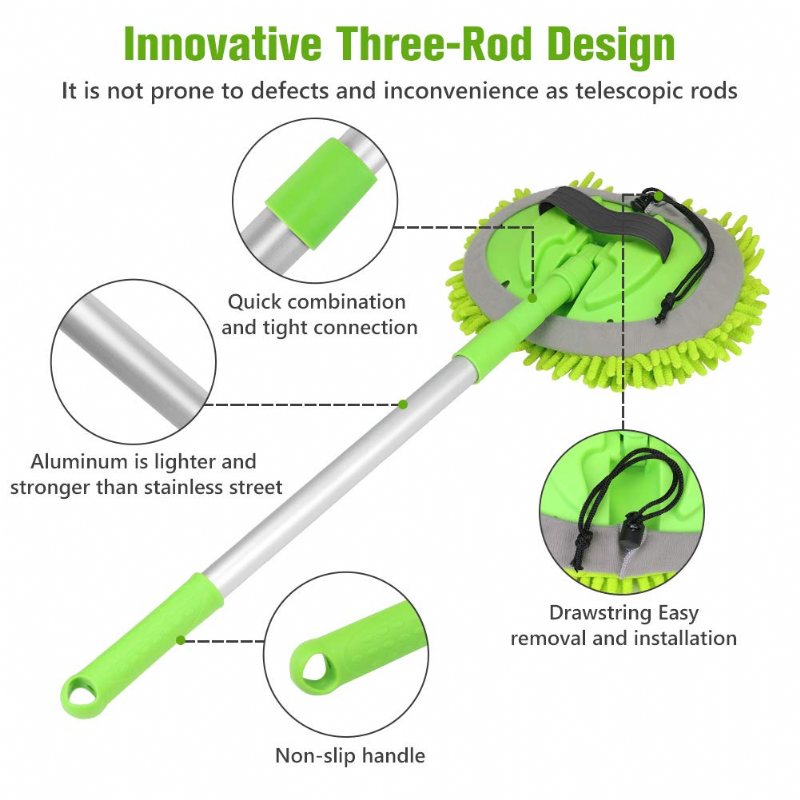 Innovative Three-Rod Design

It is not prone to defects and inconvenience as telescopic rods

Quick combination and tight connection

Aluminum is lighter and stronger than stainless street

Drawstring Easy removal and installation

Non-slip handle